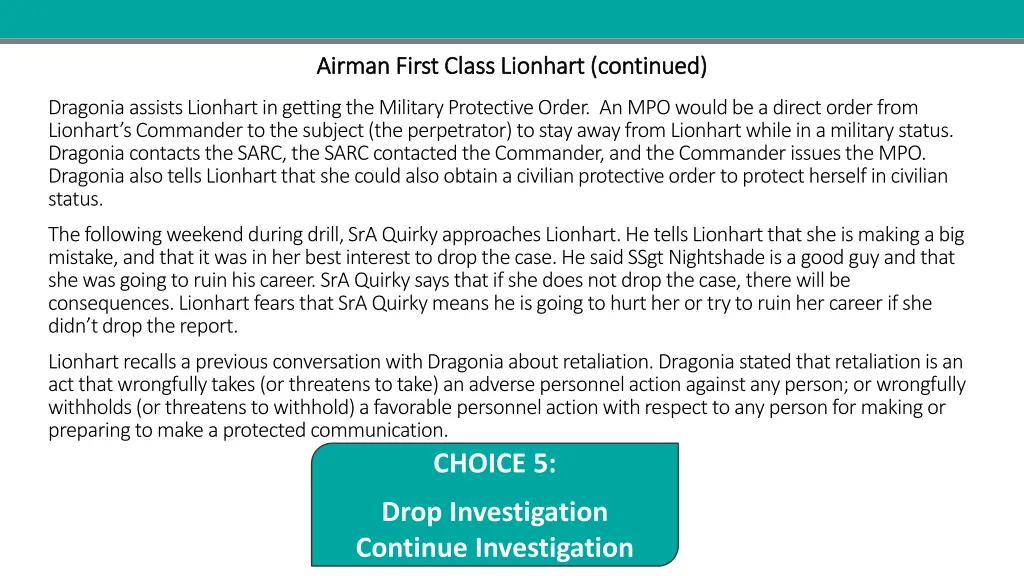 Airman First Class Lionhart (continued)

Dragonia assists Lionhart in getting the Military Protective Order. An MPO would be a direct order from Lionhart's Commander to the subject (the perpetrator) to stay away from Lionhart while in a military status. Dragonia contacts the SARC, the SARC contacted the Commander, and the Commander issues the MPO. Dragonia also tells Lionhart that she could also obtain a civilian protective order to protect herself in civilian status.

The following weekend during drill, SrA Quirky approaches Lionhart. He tells Lionhart that she is making a big mistake, and that it was in her best interest to drop the case. He said SSgt Nightshade is a good guy and that she was going to ruin his career. SrA Quirky says that if she does not drop the case, there will be consequences. Lionhart fears that SrA Quirky means he is going to hurt her or try to ruin her career if she didn't drop the report.

Lionhart recalls a previous conversation with Dragonia about retaliation. Dragonia stated that retaliation is an act that wrongfully takes (or threatens to take) an adverse personnel action against any person; or wrongfully withholds (or threatens to withhold) a favorable personnel action with respect to any person for making or preparing to make a protected communication.

CHOICE 5:

Drop Investigation
Continue Investigation